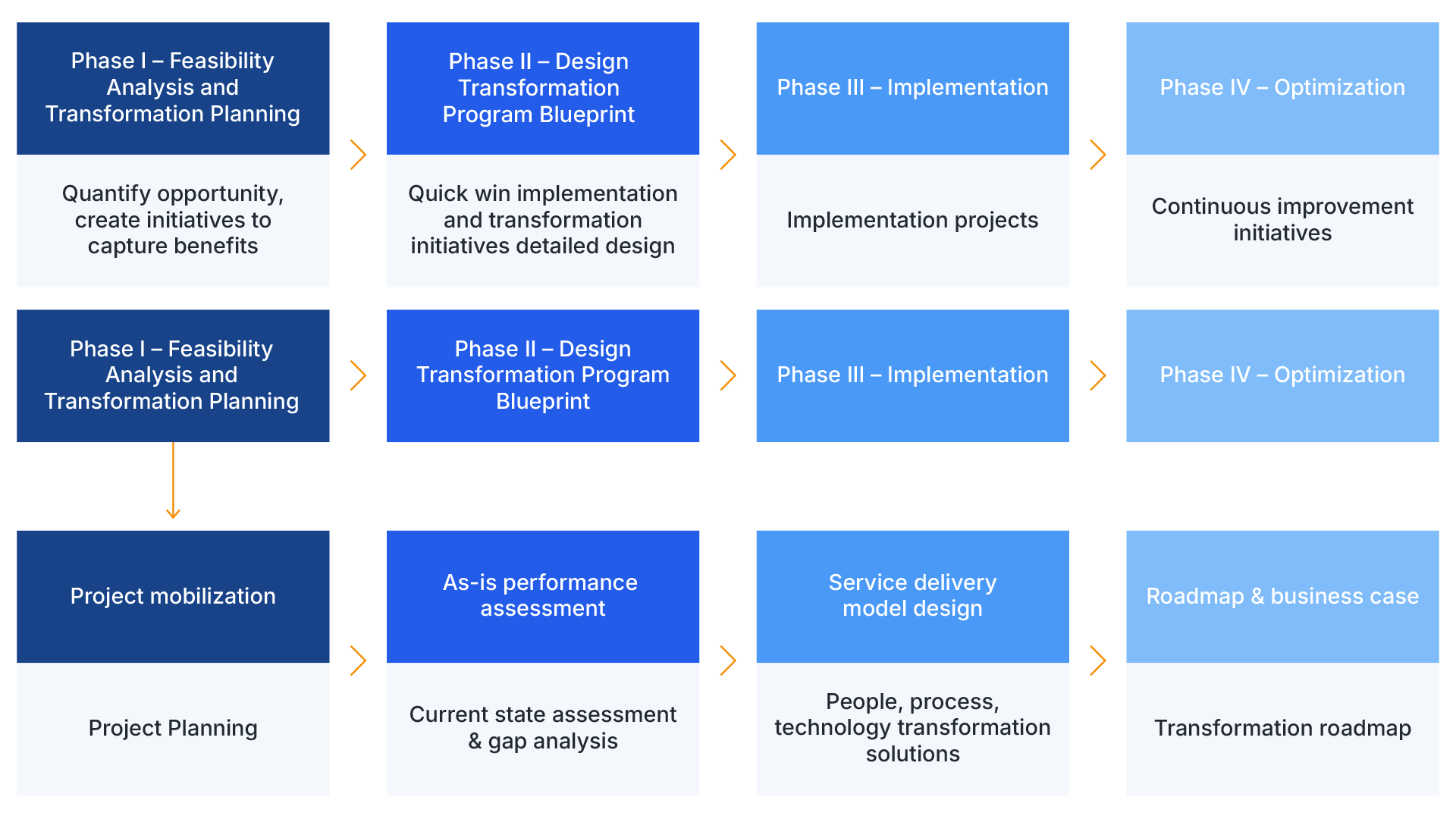 Phase I – Feasibility Analysis and Transformation Planning

Quantify opportunity, create initiatives to capture benefits

Phase II – Design Transformation Program Blueprint

Quick win implementation and transformation initiatives detailed design

Phase III – Implementation

Implementation projects

Phase IV – Optimization

Continuous improvement initiatives

Phase I – Feasibility Analysis and Transformation Planning

Phase II – Design Transformation Program Blueprint

Phase III – Implementation

Phase IV – Optimization

Project mobilization

Project Planning

As-is performance assessment

Current state assessment & gap analysis

Service delivery model design

People, process, technology transformation solutions

Roadmap & business case

Transformation roadmap